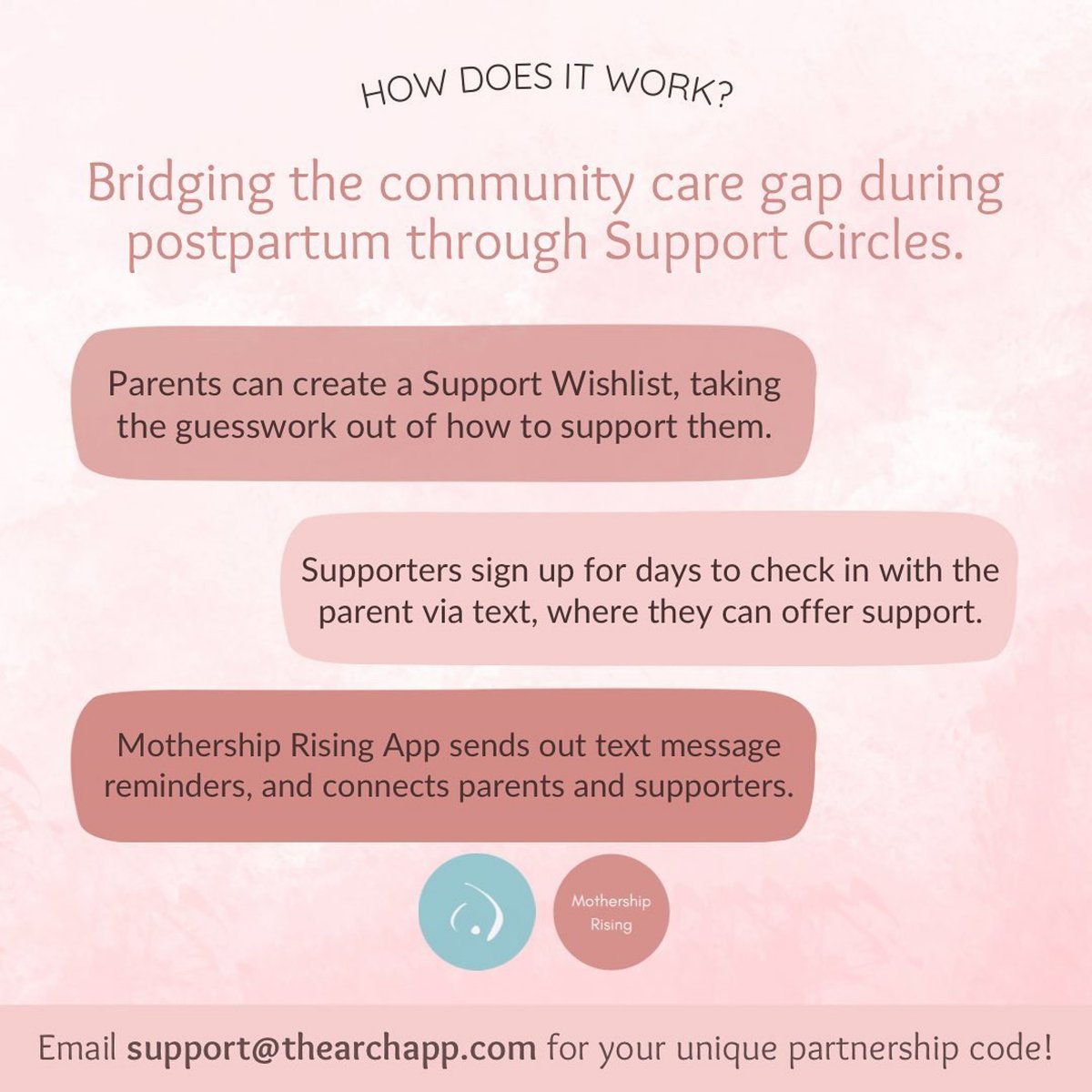 HOW DOES IT WORK?

Bridging the community care gap during postpartum through Support Circles.

Parents can create a Support Wishlist, taking the guesswork out of how to support them.

Supporters sign up for days to check in with the parent via text, where they can offer support.

Mothership Rising App sends out text message reminders, and connects parents and supporters.

Mothership Rising

Email support@thearchapp.com for your unique partnership code!